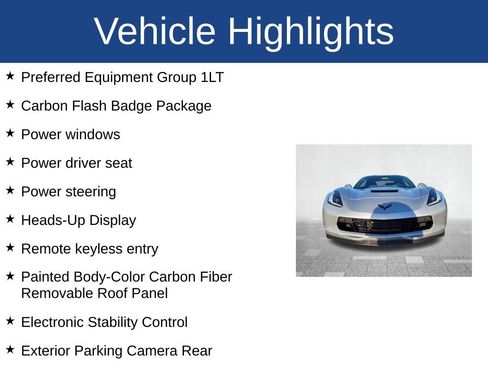 Vehicle Highlights

★ Preferred Equipment Group 1LT

★ Carbon Flash Badge Package

★ Power windows

★ Power driver seat

★ Power steering

★ Heads-Up Display

★ Remote keyless entry

★ Painted Body-Color Carbon Fiber Removable Roof Panel

★ Electronic Stability Control

★ Exterior Parking Camera Rear